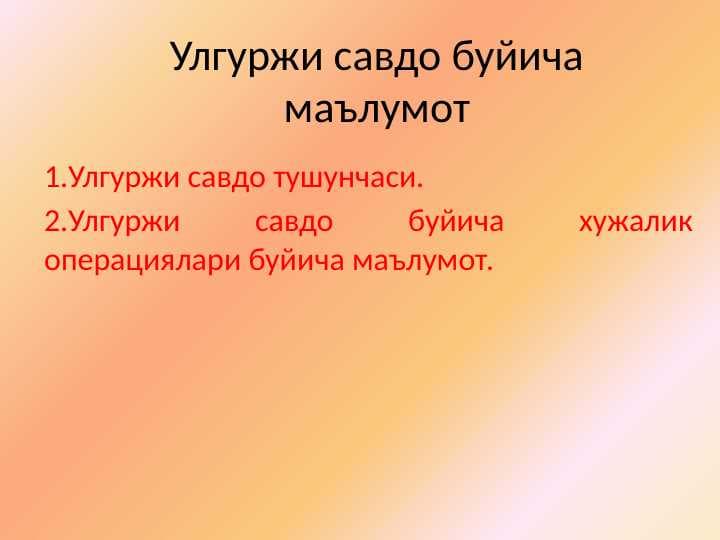 Улгуржи савдо буйича маълумот

1.Улгуржи савдо тушунчаси.

2.Улгуржи савдо буйича хужалик операциялари буйича маълумот.